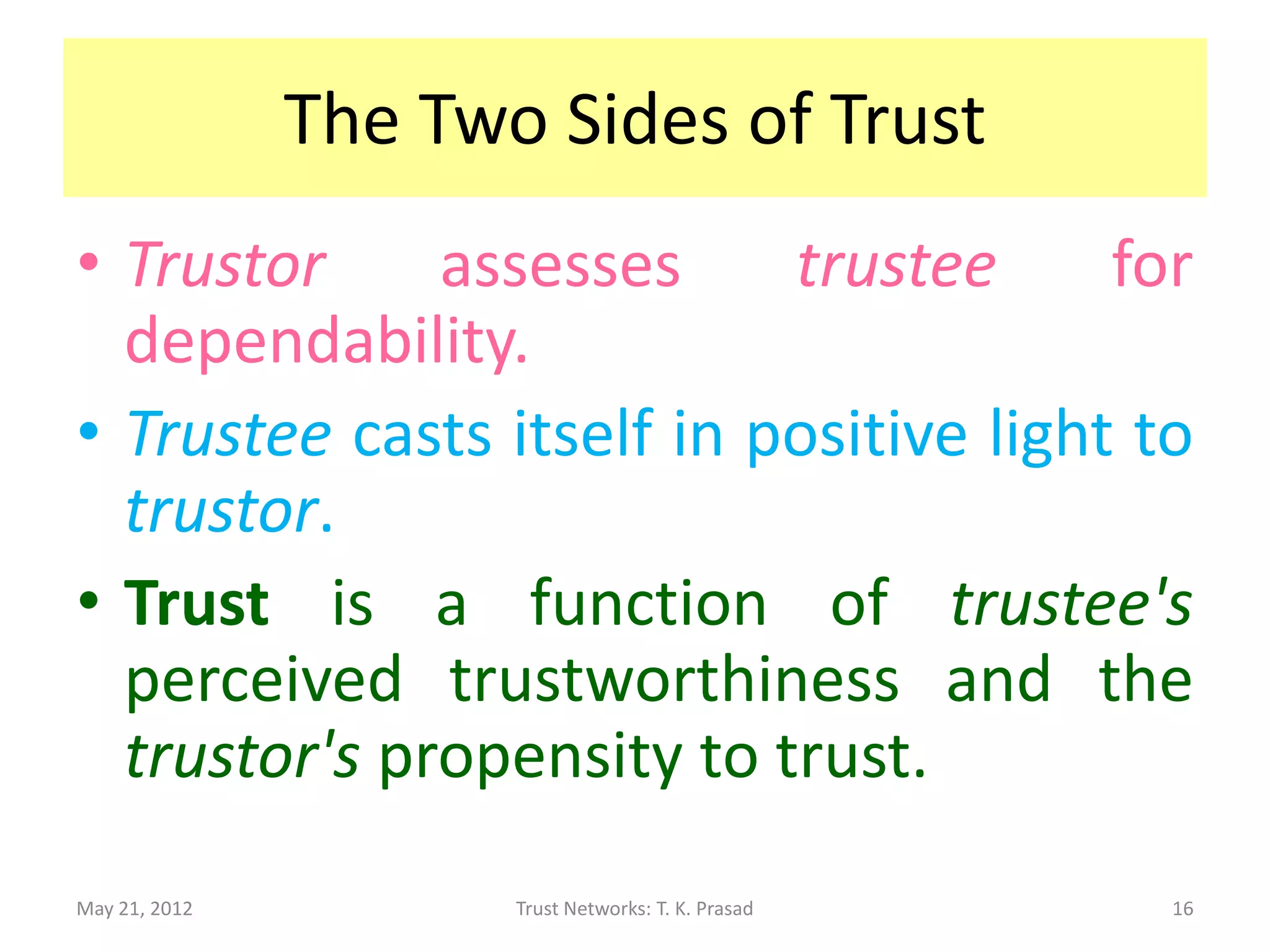 The Two Sides of Trust

• Trustor assesses trustee for dependability.

• Trustee casts itself in positive light to trustor.

• Trust is a function of trustee's perceived trustworthiness and the trustor's propensity to trust.

May 21, 2012 Trust Networks: T. K. Prasad 16